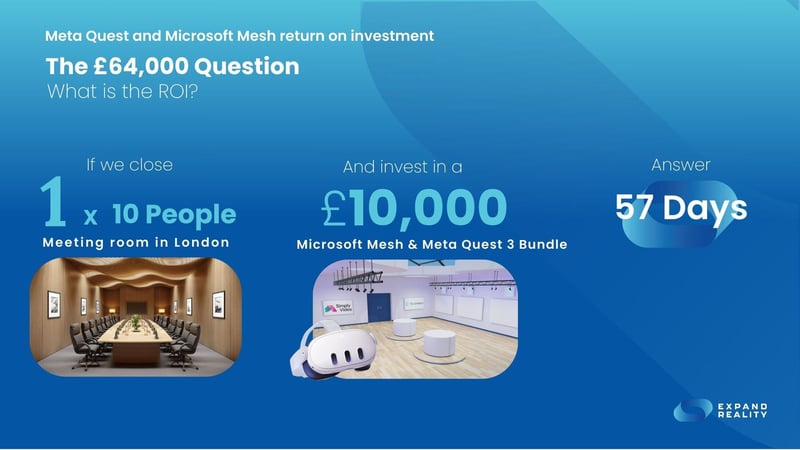 Meta Quest and Microsoft Mesh return on investment

The £64,000 Question

What is the ROI?

If we close

1 x 10 People

Meeting room in London

And invest in a

£10,000

Microsoft Mesh & Meta Quest 3 Bundle

Simply Video

Answer

57 Days

EXPAND REALITY